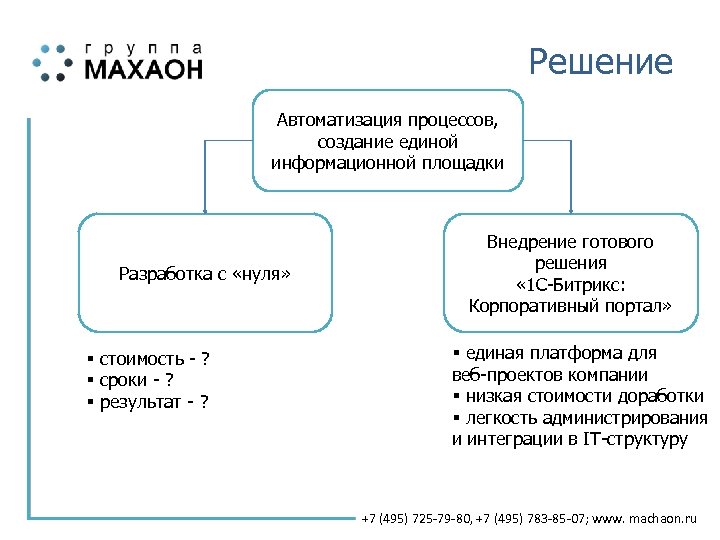 группа
МАХАОН

Решение

Автоматизация процессов, создание единой информационной площадки

Разработка с «нуля»

Внедрение готового решения «1С-Битрикс: Корпоративный портал»

▪ стоимость - ?
▪ сроки - ?
▪ результат - ?

▪ единая платформа для веб-проектов компании
▪ низкая стоимости доработки
▪ легкость администрирования и интеграции в IT-структуру

+7 (495) 725-79-80, +7 (495) 783-85-07; www. machaon.ru